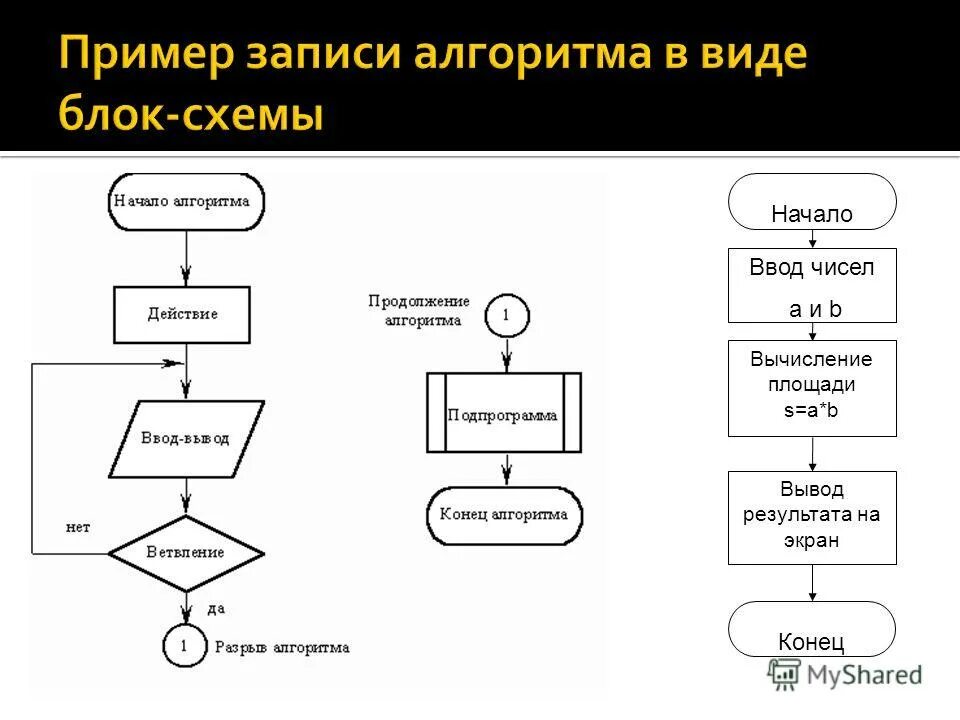 Пример записи алгоритма в виде блок-схемы

Начало алгоритма

Действие

Ввод-вывод

нет

Ветвление

да

1

Разрыв алгоритма

Продолжение алгоритма

1

Подпрограмма

Конец алгоритма

Начало

Ввод чисел
a и b

Вычисление площади
s=a*b

Вывод результата на экран

Конец

MyShared